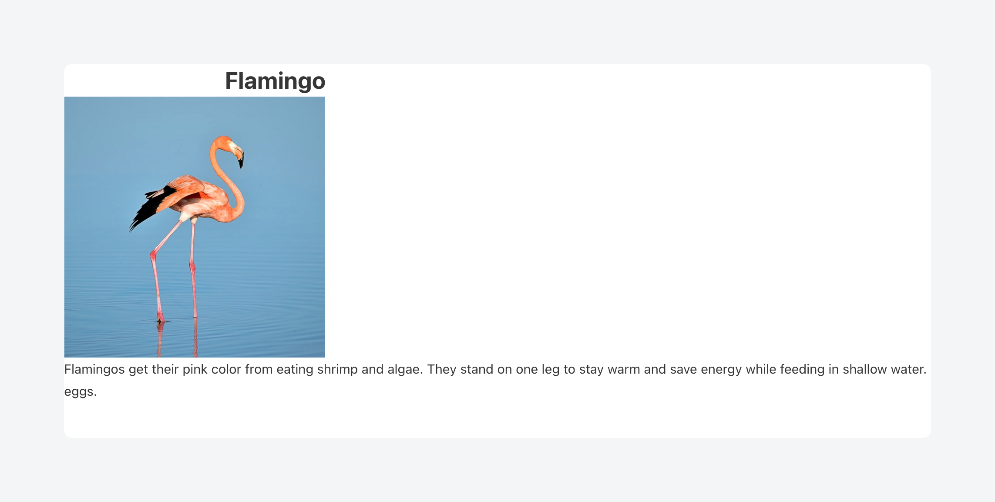 Flamingo

Flamingos get their pink color from eating shrimp and algae. They stand on one leg to stay warm and save energy while feeding in shallow water. eggs.